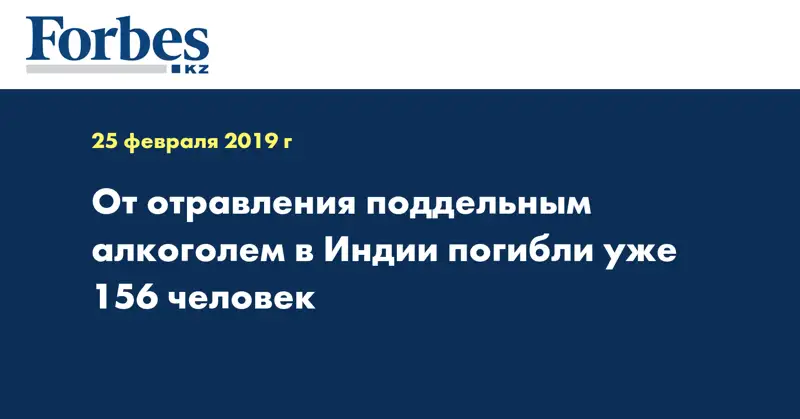 Forbes
KZ

25 февраля 2019 г

От отравления поддельным алкоголем в Индии погибли уже 156 человек